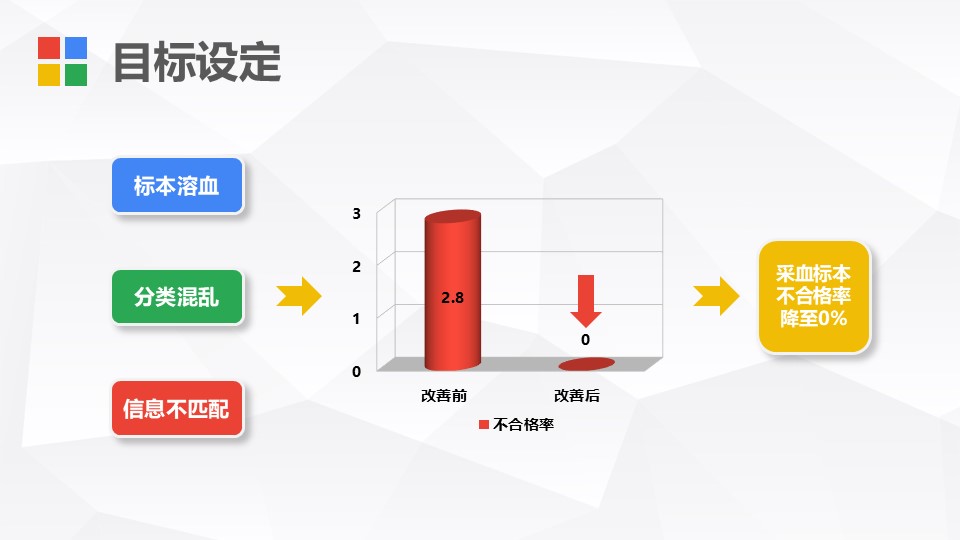 目标设定

标本溶血

分类混乱

信息不匹配

3
2
1
0

2.8

0

改善前
改善后

不合格率

采血标本不合格率降至0%